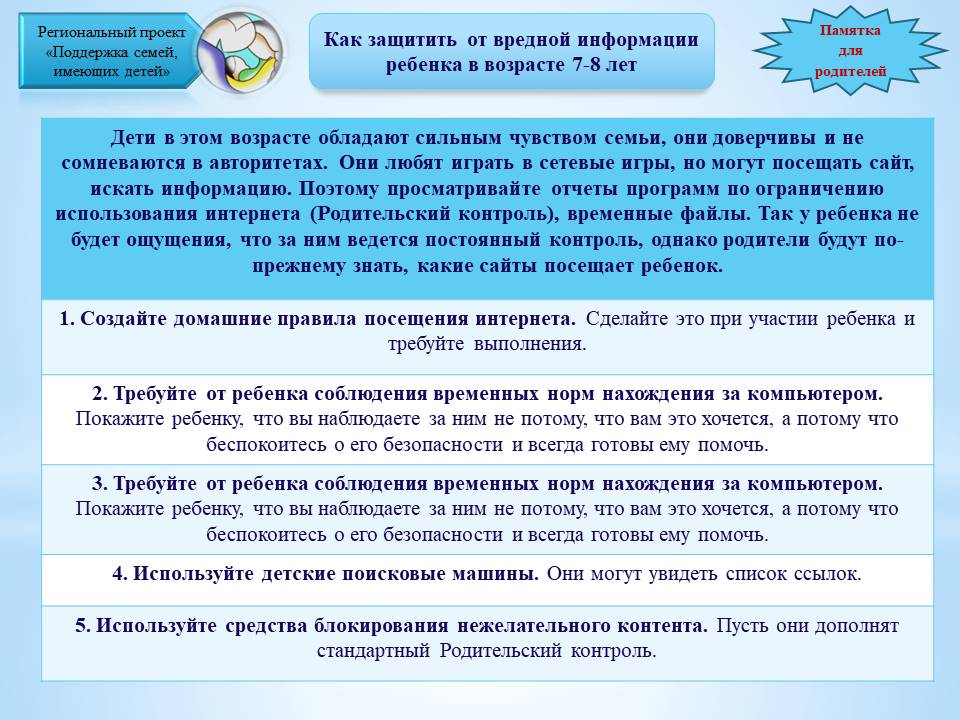 Региональный проект «Поддержка семей, имеющих детей»

Как защитить от вредной информации ребенка в возрасте 7-8 лет

Памятка для родителей

Дети в этом возрасте обладают сильным чувством семьи, они доверчивы и не сомневаются в авторитетах. Они любят играть в сетевые игры, но могут посещать сайт, искать информацию. Поэтому просматривайте отчеты программ по ограничению использования интернета (Родительский контроль), временные файлы. Так у ребенка не будет ощущения, что за ним ведется постоянный контроль, однако родители будут по-прежнему знать, какие сайты посещает ребенок.

1. Создайте домашние правила посещения интернета. Сделайте это при участии ребенка и требуйте выполнения.

2. Требуйте от ребенка соблюдения временных норм нахождения за компьютером. Покажите ребенку, что вы наблюдаете за ним не потому, что вам это хочется, а потому что беспокоитесь о его безопасности и всегда готовы ему помочь.

3. Требуйте от ребенка соблюдения временных норм нахождения за компьютером. Покажите ребенку, что вы наблюдаете за ним не потому, что вам это хочется, а потому что беспокоитесь о его безопасности и всегда готовы ему помочь.

4. Используйте детские поисковые машины. Они могут увидеть список ссылок.

5. Используйте средства блокирования нежелательного контента. Пусть они дополнят стандартный Родительский контроль.